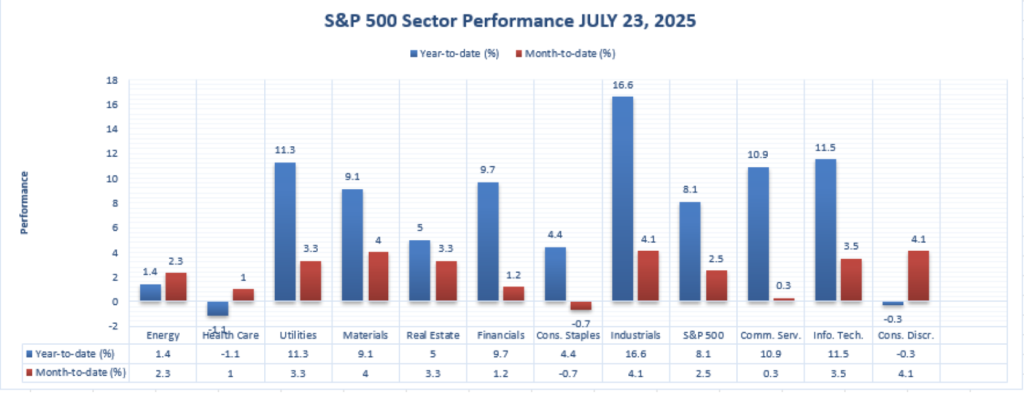 S&P 500 Sector Performance JULY 23, 2025

Year-to-date (%) Month-to-date (%)

Performance

18
16
14
12
10
8
6
4
2
0
-2

1.4 2.3 -1.1 1 11.3 3.3 9.1 4 5 3.3 9.7 1.2 4.4 -0.7 16.6 4.1 8.1 2.5 10.9 0.3 11.5 3.5 -0.3 4.1

| | Energy | Health Care | Utilities | Materials | Real Estate | Financials | Cons. Staples | Industrials | S&P 500 | Comm. Serv. | Info. Tech. | Cons. Discr. |
|---|---|---|---|---|---|---|---|---|---|---|---|---|
| Year-to-date (%) | 1.4 | -1.1 | 11.3 | 9.1 | 5 | 9.7 | 4.4 | 16.6 | 8.1 | 10.9 | 11.5 | -0.3 |
| Month-to-date (%) | 2.3 | 1 | 3.3 | 4 | 3.3 | 1.2 | -0.7 | 4.1 | 2.5 | 0.3 | 3.5 | 4.1 |